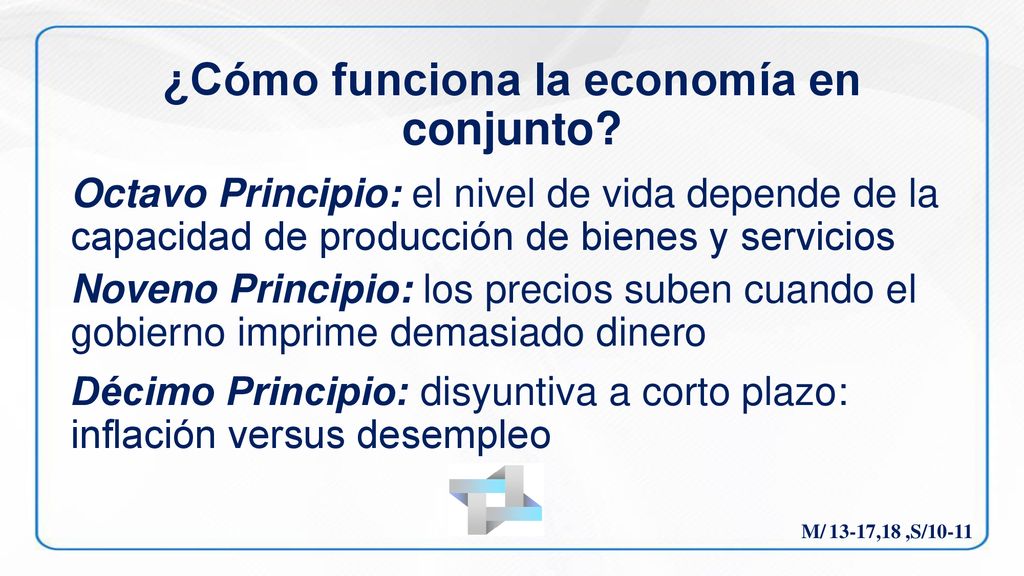 ¿Cómo funciona la economía en conjunto?

Octavo Principio: el nivel de vida depende de la capacidad de producción de bienes y servicios

Noveno Principio: los precios suben cuando el gobierno imprime demasiado dinero

Décimo Principio: disyuntiva a corto plazo: inflación versus desempleo

M/ 13-17,18 ,S/10-11